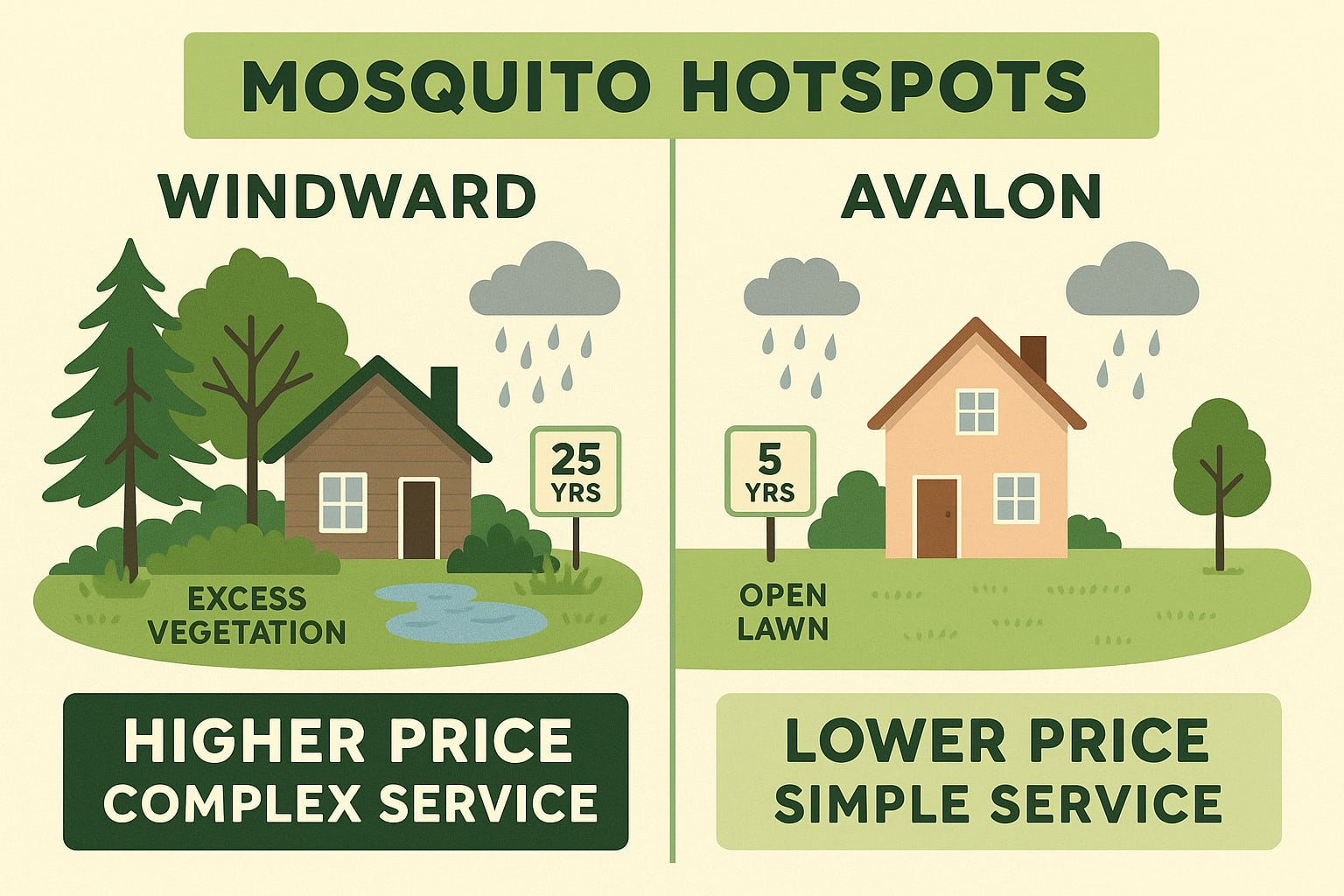 MOSQUITO HOTSPOTS

WINDWARD

25 YRS

EXCESS VEGETATION

HIGHER PRICE
COMPLEX SERVICE

AVALON

5 YRS

OPEN LAWN

LOWER PRICE
SIMPLE SERVICE